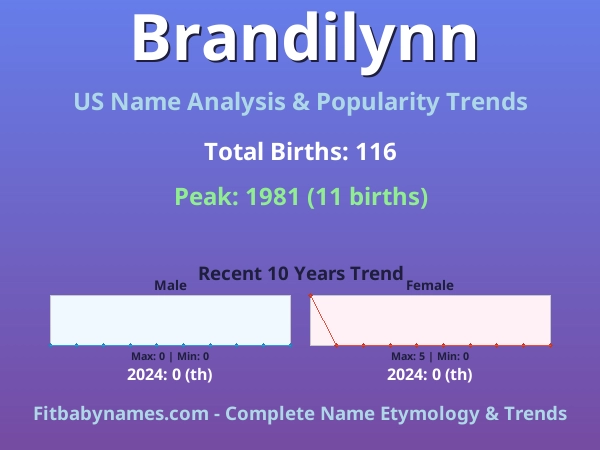 Brandilynn

US Name Analysis & Popularity Trends

Total Births: 116

Peak: 1981 (11 births)

Recent 10 Years Trend

Male

Max: 0 | Min: 0

2024: 0 (th)

Female

Max: 5 | Min: 0

2024: 0 (th)

Fitbabynames.com - Complete Name Etymology & Trends